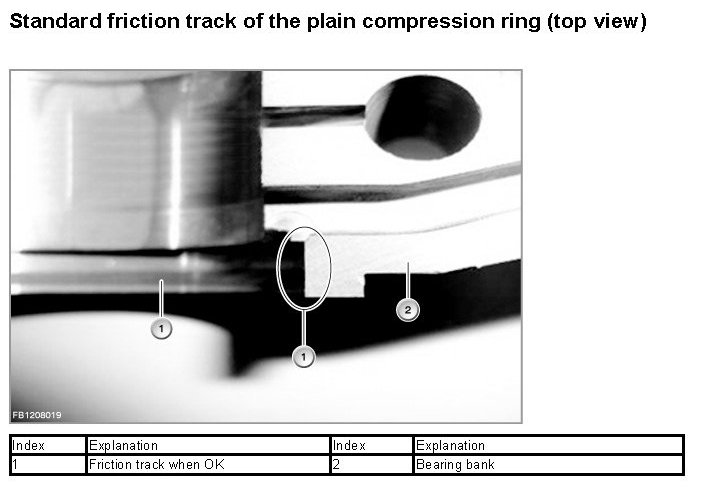 Standard friction track of the plain compression ring (top view)

1
1
2

FB1208019

| Index | Explanation | Index | Explanation |
|---|---|---|---|
| 1 | Friction track when OK | 2 | Bearing bank |